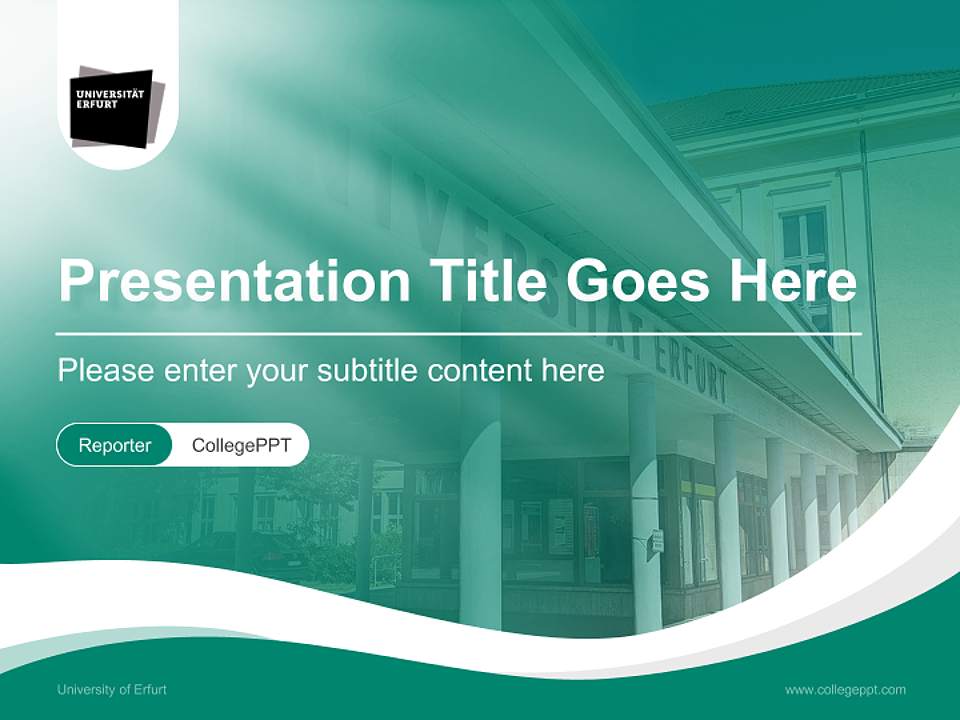 UNIVERSITÄT ERFURT

UNIVERSITÄT ERFURT

Presentation Title Goes Here

Please enter your subtitle content here

Reporter CollegePPT

University of Erfurt

www.collegeppt.com